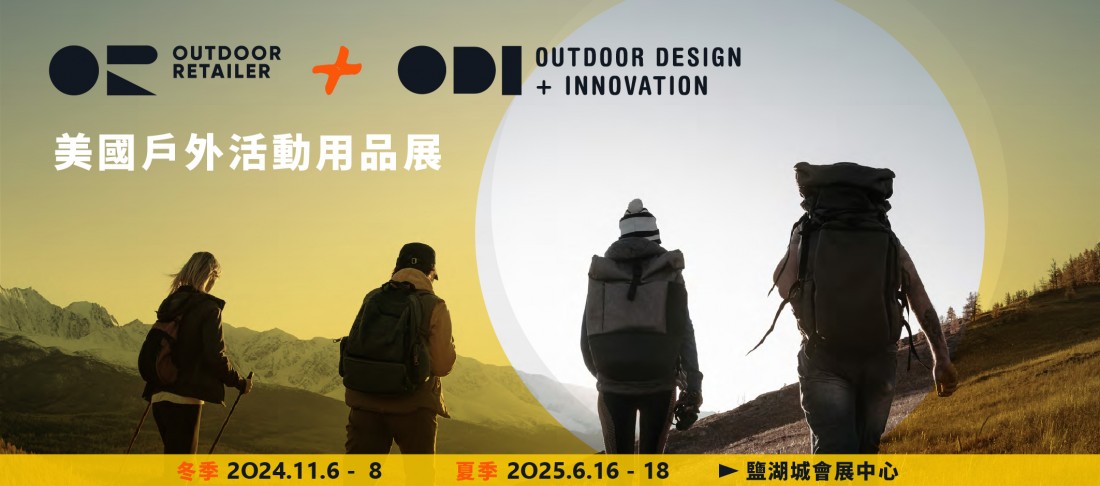 OR OUTDOOR RETAILER + ODI OUTDOOR DESIGN + INNOVATION

美國戶外活動用品展

冬季 2024.11.6 - 8 夏季 2025.6.16 - 18 ► 鹽湖城會展中心